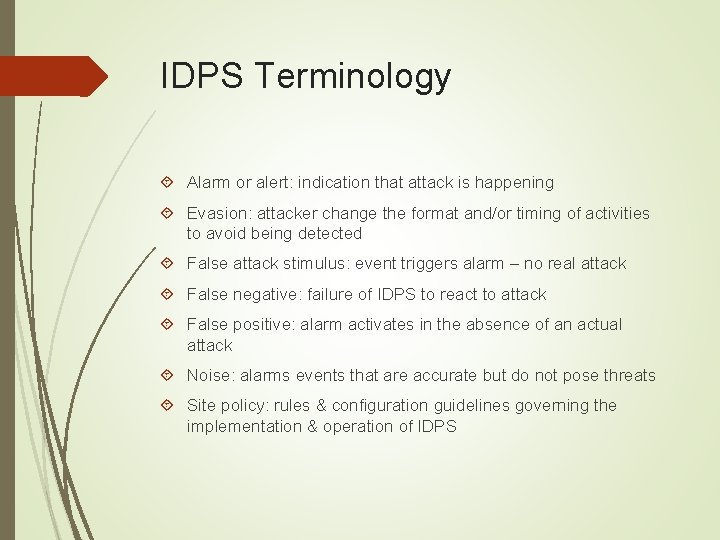 IDPS Terminology

Alarm or alert: indication that attack is happening

Evasion: attacker change the format and/or timing of activities to avoid being detected

False attack stimulus: event triggers alarm – no real attack

False negative: failure of IDPS to react to attack

False positive: alarm activates in the absence of an actual attack

Noise: alarms events that are accurate but do not pose threats

Site policy: rules & configuration guidelines governing the implementation & operation of IDPS